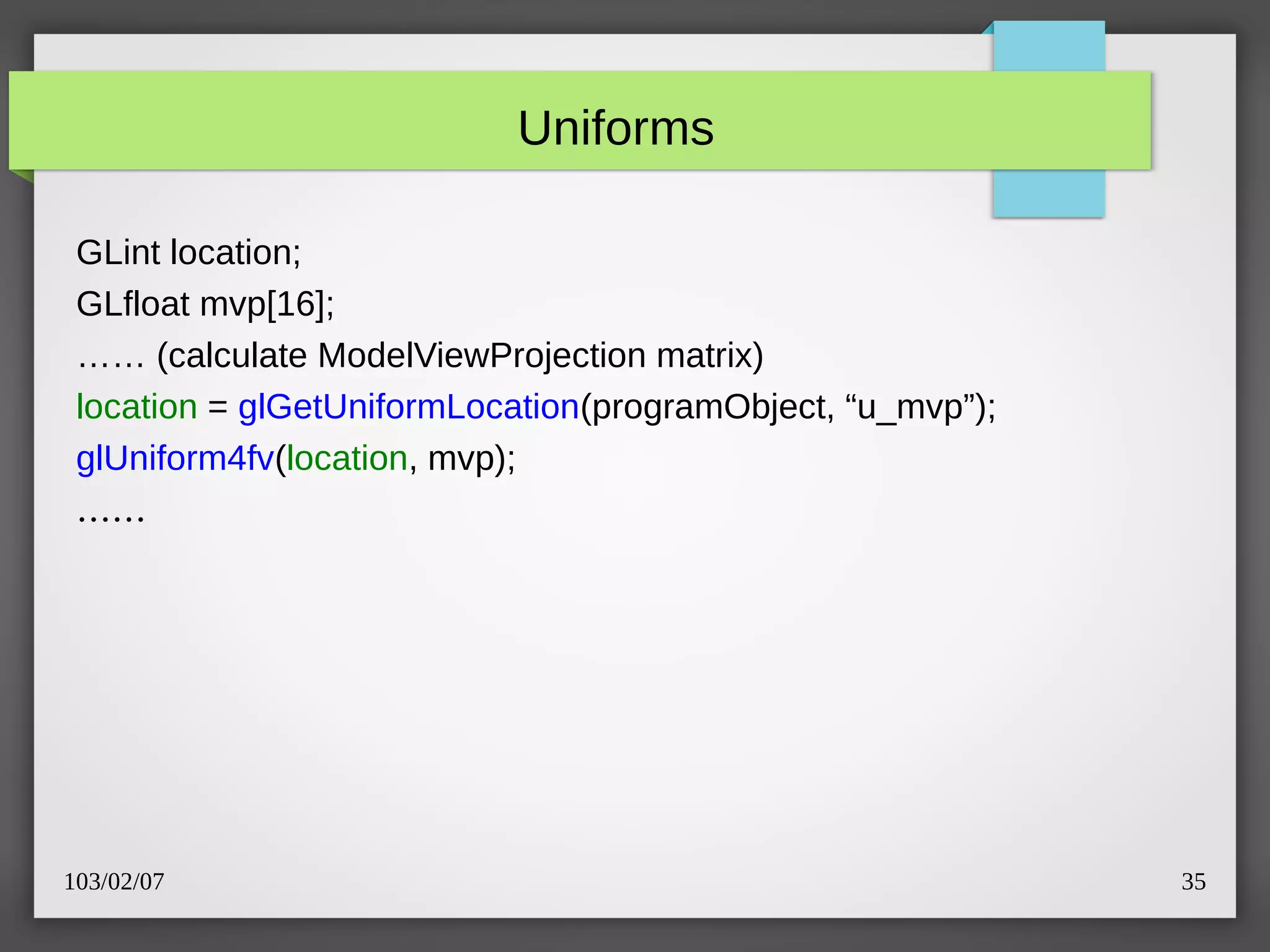 Uniforms

GLint location;

GLfloat mvp[16];

…… (calculate ModelViewProjection matrix)

location = glGetUniformLocation(programObject, “u_mvp”);

glUniform4fv(location, mvp);

……

103/02/07

35